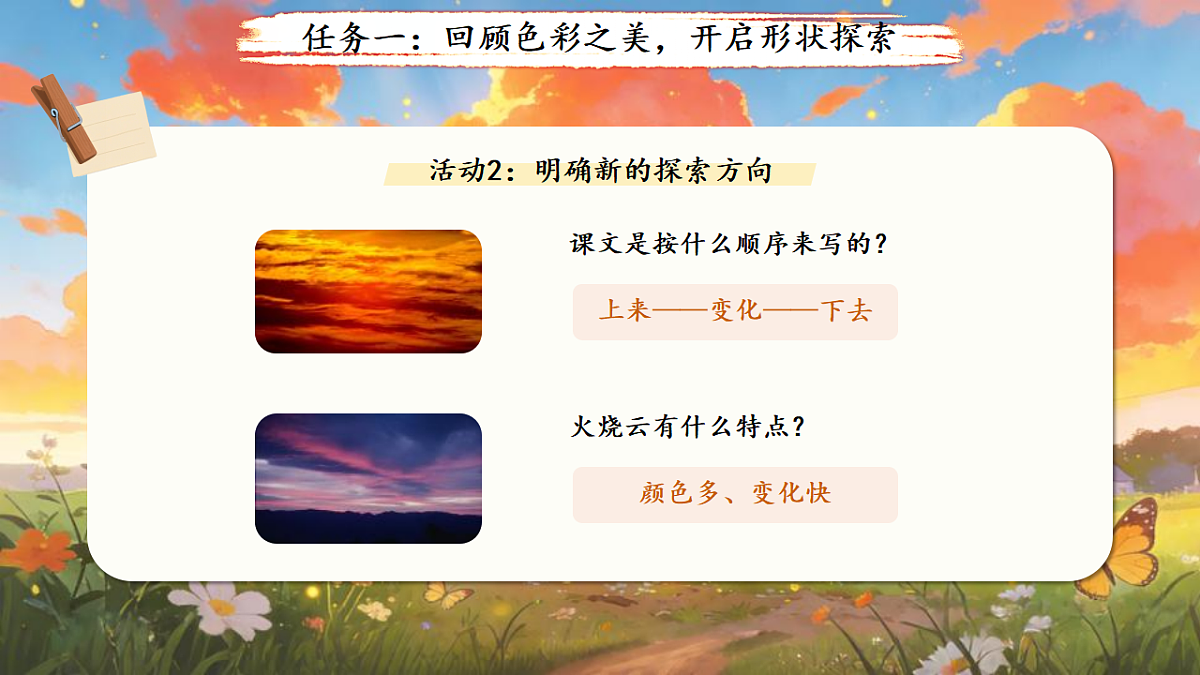 任务一：回顾色彩之美，开启形状探索

活动2：明确新的探索方向

课文是按什么顺序来写的？

上来——变化——下去

火烧云有什么特点？

颜色多、变化快